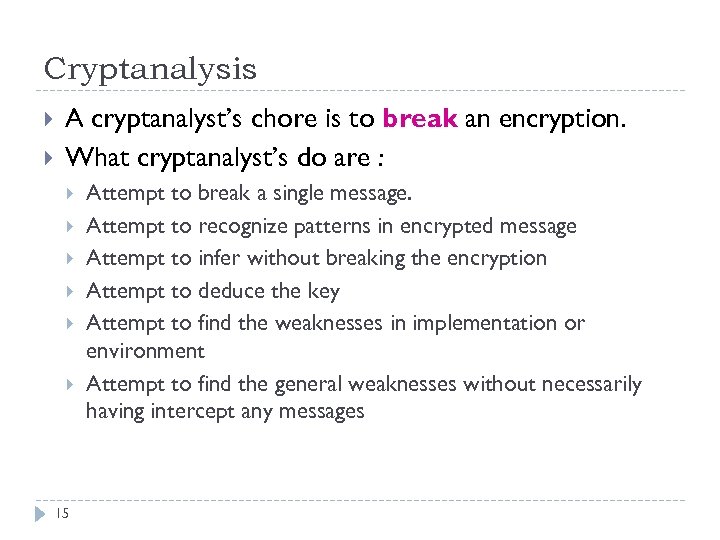 Cryptanalysis

A cryptanalyst's chore is to break an encryption.

What cryptanalyst's do are :

Attempt to break a single message.

Attempt to recognize patterns in encrypted message

Attempt to infer without breaking the encryption

Attempt to deduce the key

Attempt to find the weaknesses in implementation or environment

Attempt to find the general weaknesses without necessarily having intercept any messages

15